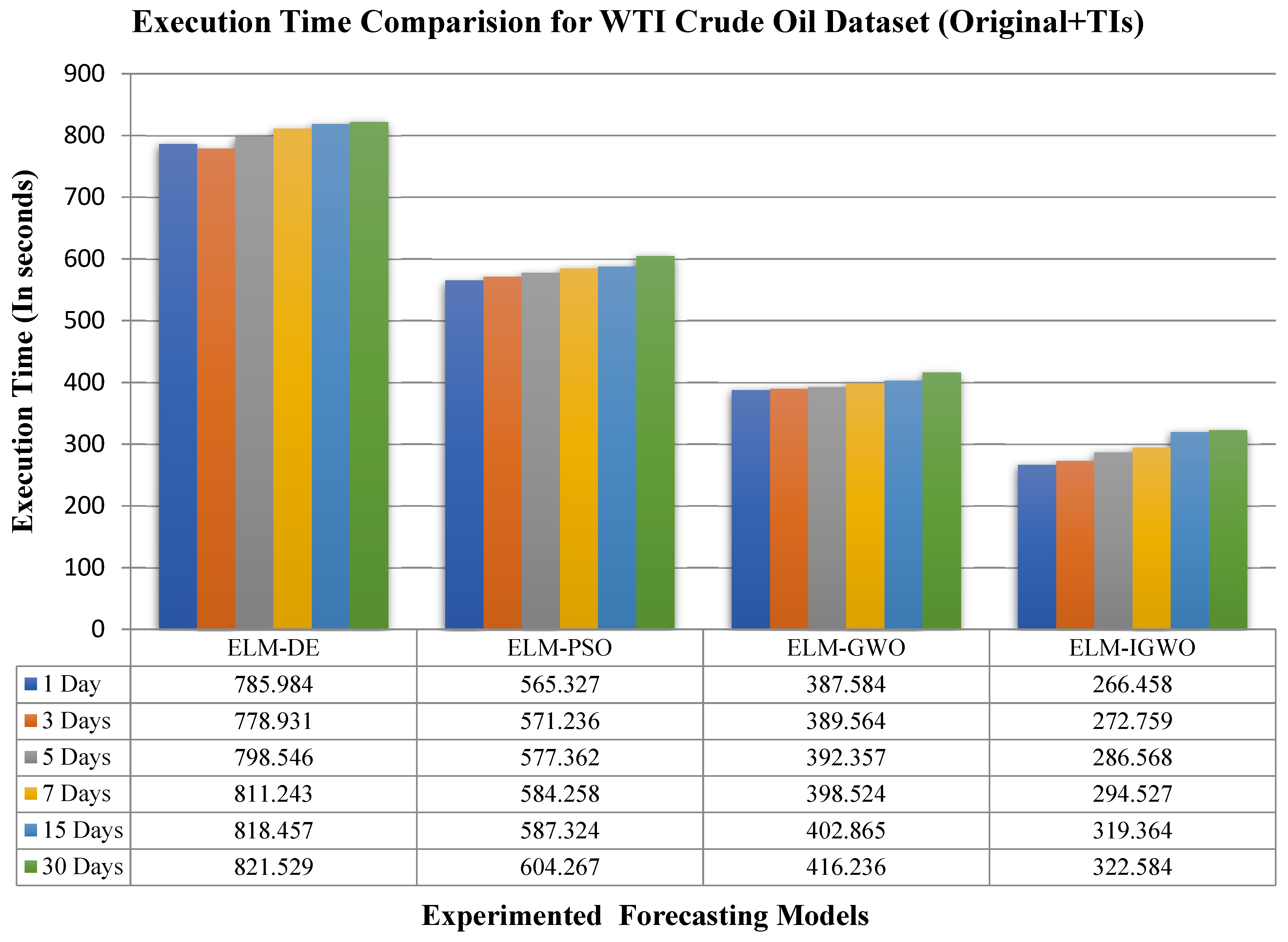 Execution Time Comparision for WTI Crude Oil Dataset (Original+TIs)

Execution Time (In seconds)

900
800
700
600
500
400
300
200
100
0

| | ELM-DE | ELM-PSO | ELM-GWO | ELM-IGWO |
|---|---|---|---|---|
| 1 Day | 785.984 | 565.327 | 387.584 | 266.458 |
| 3 Days | 778.931 | 571.236 | 389.564 | 272.759 |
| 5 Days | 798.546 | 577.362 | 392.357 | 286.568 |
| 7 Days | 811.243 | 584.258 | 398.524 | 294.527 |
| 15 Days | 818.457 | 587.324 | 402.865 | 319.364 |
| 30 Days | 821.529 | 604.267 | 416.236 | 322.584 |

Experimented Forecasting Models